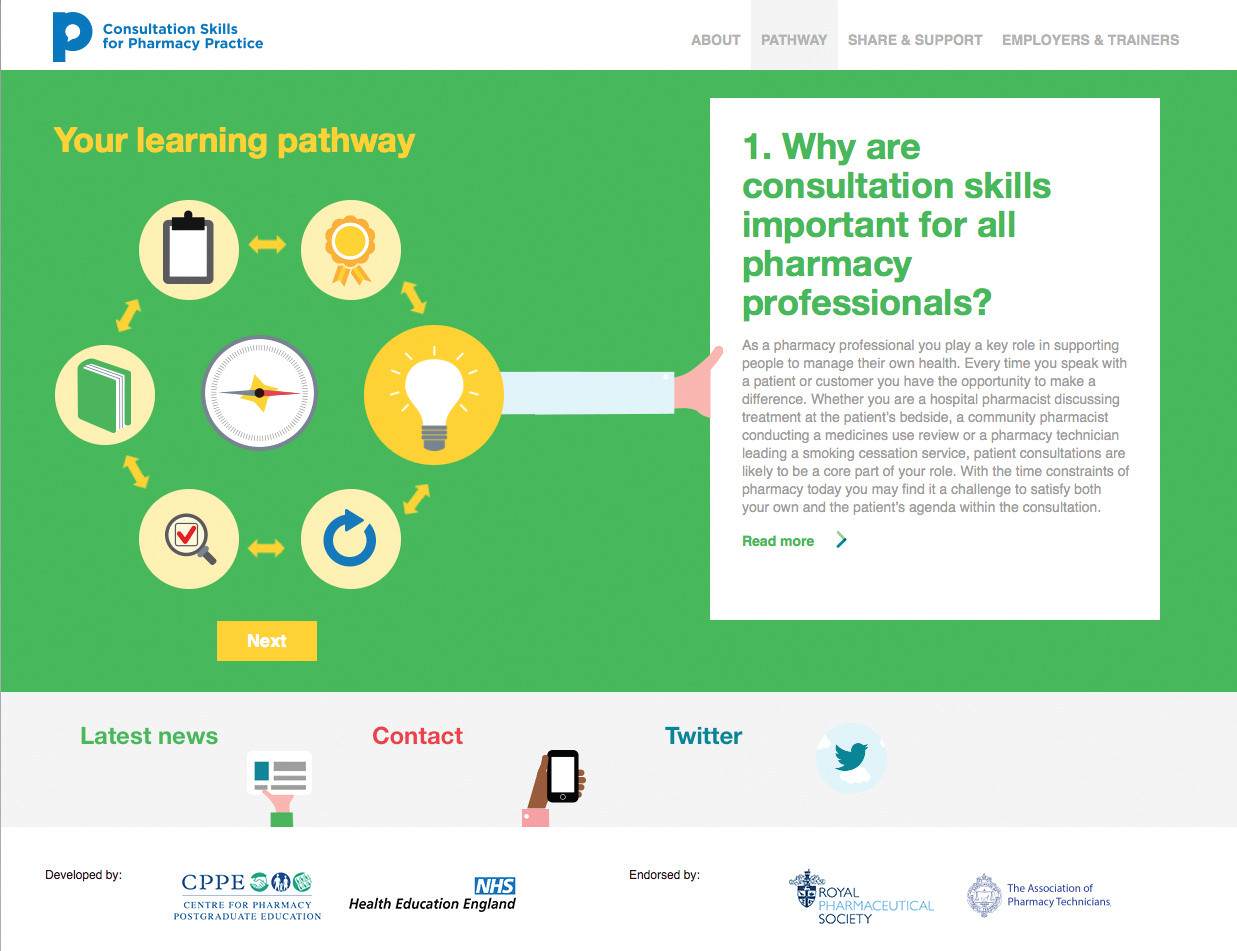 Consultation Skills for Pharmacy Practice

ABOUT PATHWAY SHARE & SUPPORT EMPLOYERS & TRAINERS

Your learning pathway

Next

1. Why are consultation skills important for all pharmacy professionals?

As a pharmacy professional you play a key role in supporting people to manage their own health. Every time you speak with a patient or customer you have the opportunity to make a difference. Whether you are a hospital pharmacist discussing treatment at the patient's bedside, a community pharmacist conducting a medicines use review or a pharmacy technician leading a smoking cessation service, patient consultations are likely to be a core part of your role. With the time constraints of pharmacy today you may find it a challenge to satisfy both your own and the patient's agenda within the consultation.

Read more

Latest news

Contact

Twitter

Developed by:

CPPE CENTRE FOR PHARMACY POSTGRADUATE EDUCATION

NHS Health Education England

Endorsed by:

ROYAL PHARMACEUTICAL SOCIETY

The Association of Pharmacy Technicians